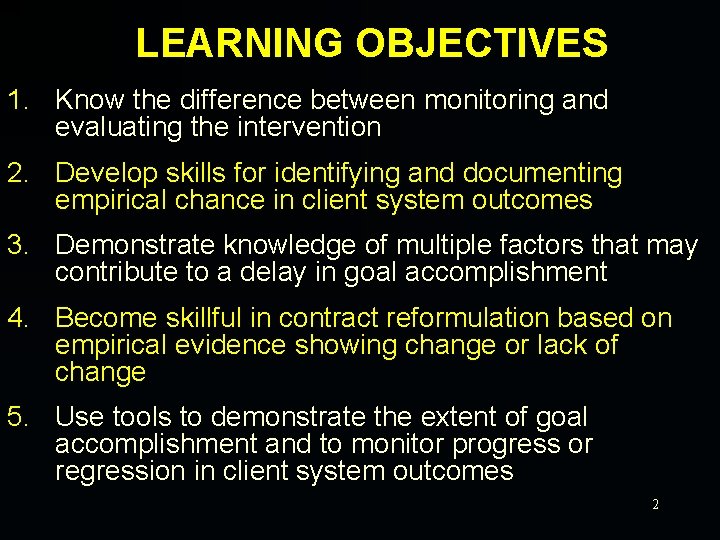 LEARNING OBJECTIVES

1. Know the difference between monitoring and evaluating the intervention

2. Develop skills for identifying and documenting empirical chance in client system outcomes

3. Demonstrate knowledge of multiple factors that may contribute to a delay in goal accomplishment

4. Become skillful in contract reformulation based on empirical evidence showing change or lack of change

5. Use tools to demonstrate the extent of goal accomplishment and to monitor progress or regression in client system outcomes

2